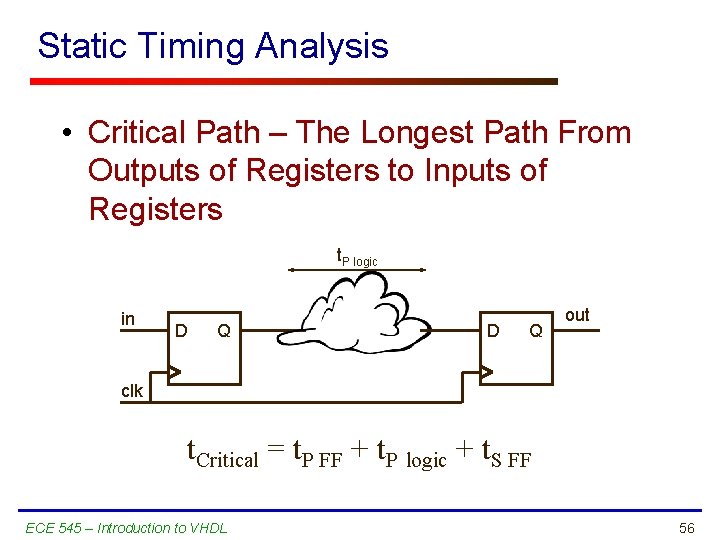 Static Timing Analysis

• Critical Path – The Longest Path From Outputs of Registers to Inputs of Registers

$t_{P\ logic}$

in

D Q

D Q

out

clk

$t_{Critical} = t_{P\ FF} + t_{P\ logic} + t_{S\ FF}$

ECE 545 – Introduction to VHDL

56